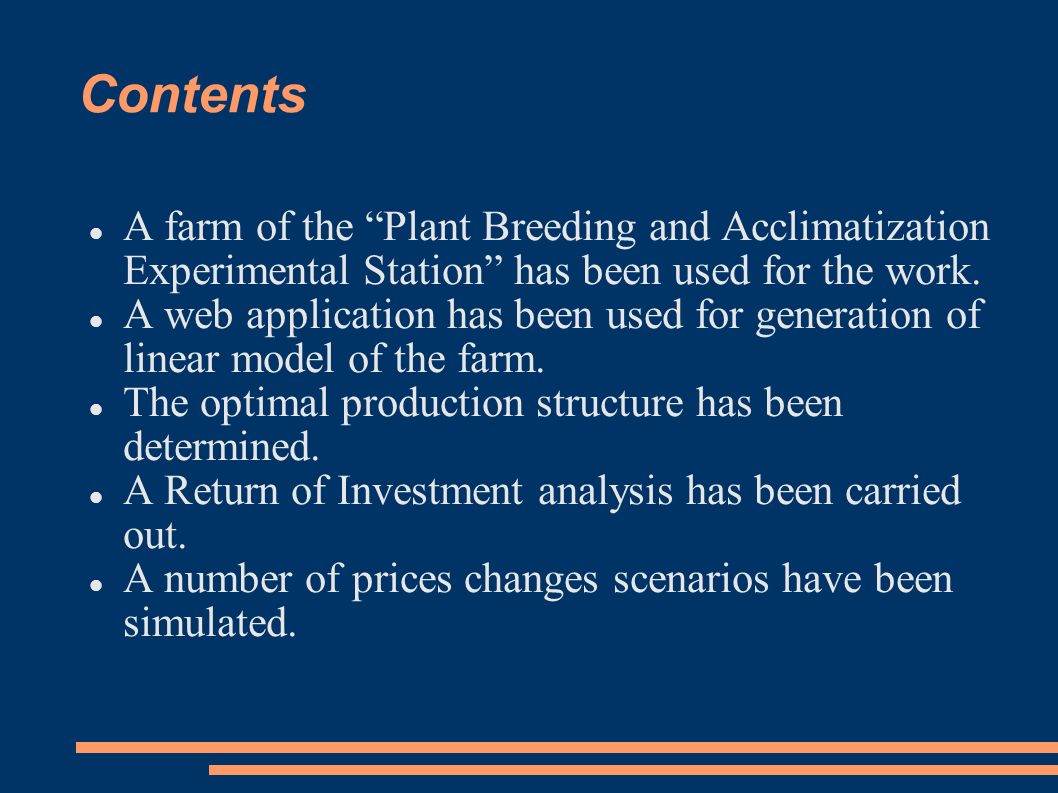 Contents

- A farm of the “Plant Breeding and Acclimatization Experimental Station” has been used for the work.
- A web application has been used for generation of linear model of the farm.
- The optimal production structure has been determined.
- A Return of Investment analysis has been carried out.
- A number of prices changes scenarios have been simulated.